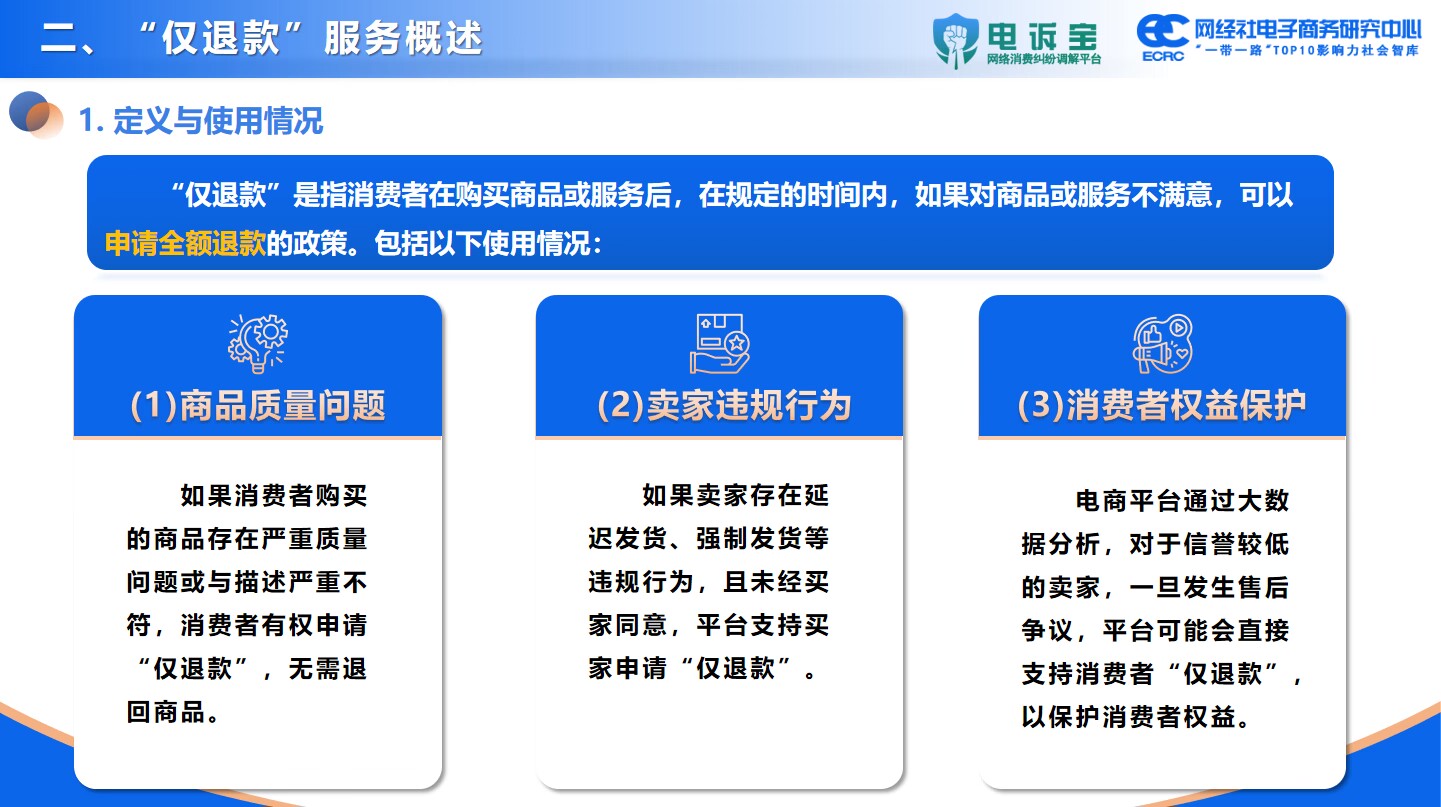 二、“仅退款”服务概述

电诉宝
网络消费纠纷调解平台

ECRC 网经社电子商务研究中心
“一带一路”TOP10影响力社会智库

1. 定义与使用情况

“仅退款”是指消费者在购买商品或服务后，在规定的时间内，如果对商品或服务不满意，可以申请全额退款的政策。包括以下使用情况：

(1)商品质量问题

如果消费者购买的商品存在严重质量问题或与描述严重不符，消费者有权申请“仅退款”，无需退回商品。

(2)卖家违规行为

如果卖家存在延迟发货、强制发货等违规行为，且未经买家同意，平台支持买家申请“仅退款”。

(3)消费者权益保护

电商平台通过大数据分析，对于信誉较低的卖家，一旦发生售后争议，平台可能会直接支持消费者“仅退款”，以保护消费者权益。